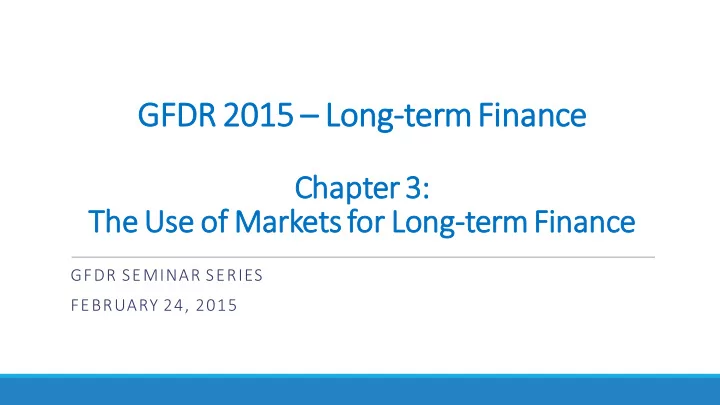 GFDR 2015 – Long-term Finance

Chapter 3:
The Use of Markets for Long-term Finance

GFDR SEMINAR SERIES

FEBRUARY 24, 2015